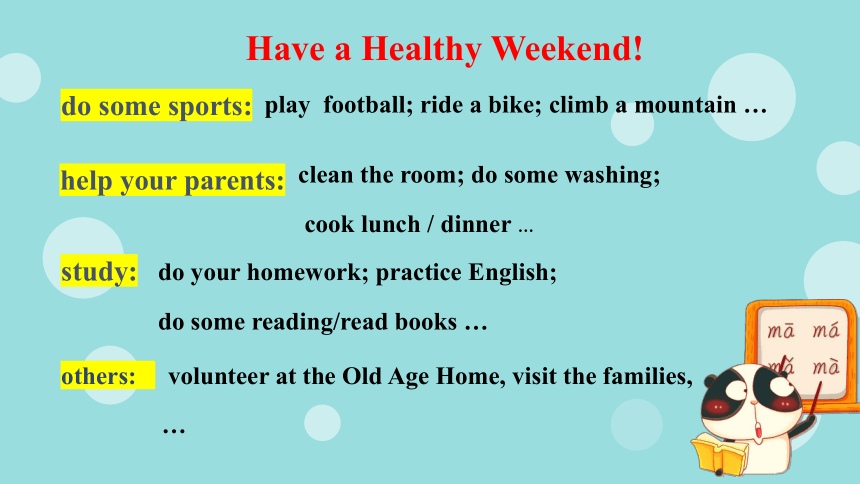 Have a Healthy Weekend!

do some sports: play football; ride a bike; climb a mountain …

help your parents: clean the room; do some washing; cook lunch / dinner …

study: do your homework; practice English; do some reading/read books …

others: volunteer at the Old Age Home, visit the families, …

mā má mǎ mà